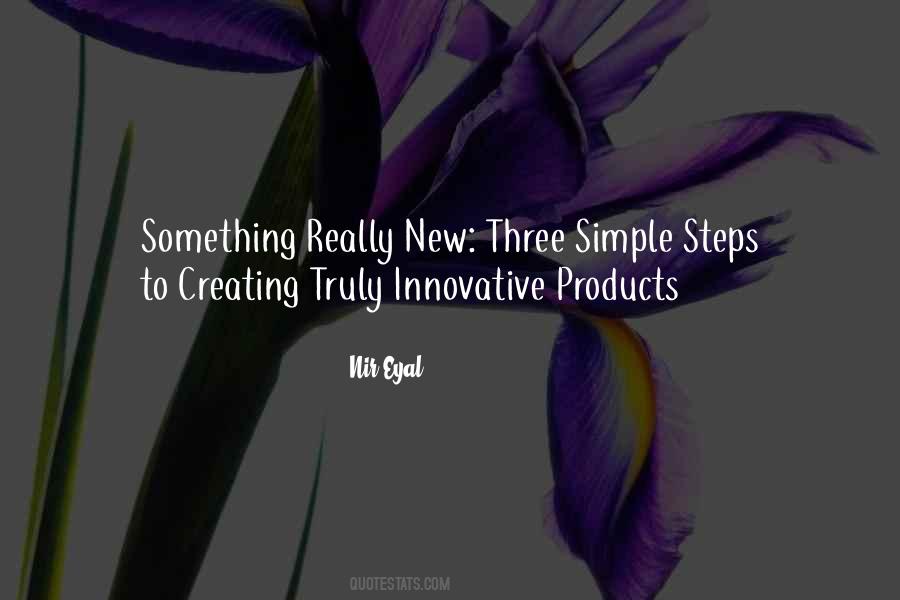 Something Really New: Three Simple Steps to Creating Truly Innovative Products

Nir Eyal

QUOTESTATS.COM